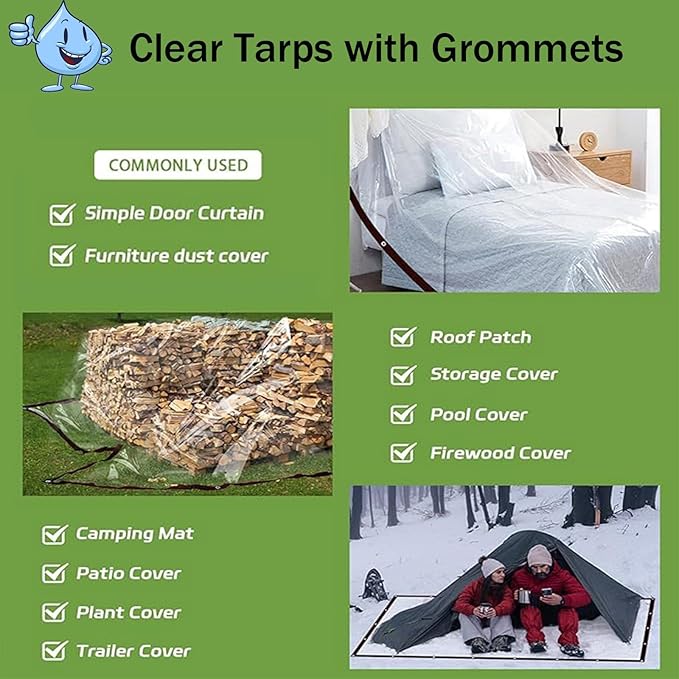 Clear Tarps with Grommets

COMMONLY USED

Simple Door Curtain

Furniture dust cover

Roof Patch

Storage Cover

Pool Cover

Firewood Cover

Camping Mat

Patio Cover

Plant Cover

Trailer Cover